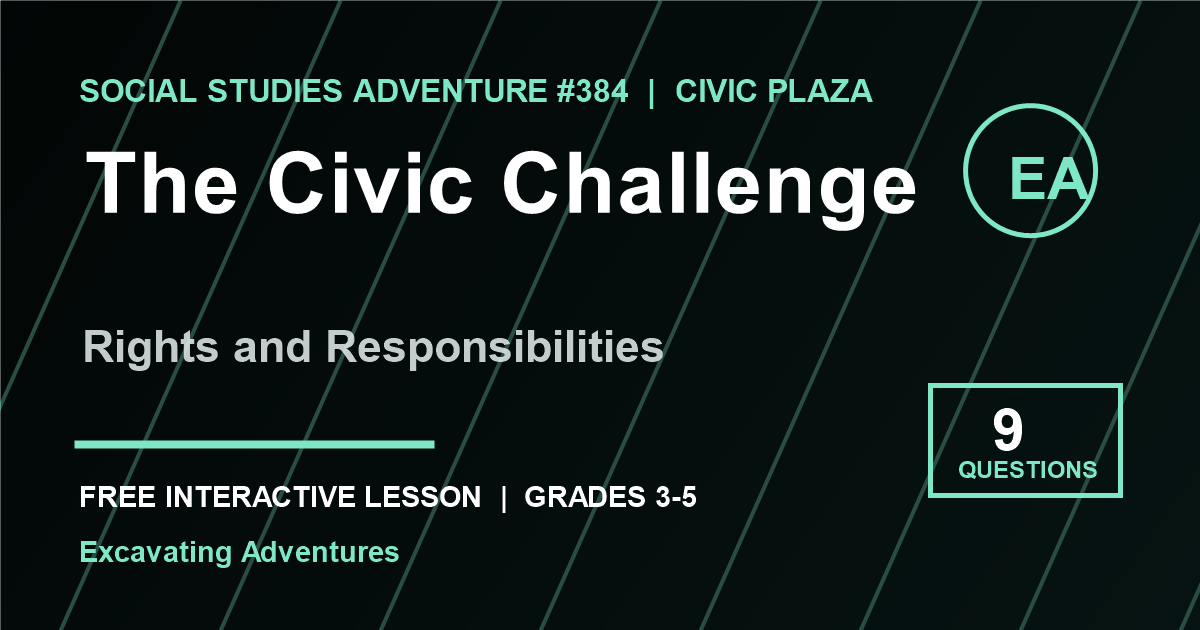 SOCIAL STUDIES ADVENTURE #384 | CIVIC PLAZA

The Civic Challenge

EA

Rights and Responsibilities

9
QUESTIONS

FREE INTERACTIVE LESSON | GRADES 3-5

Excavating Adventures